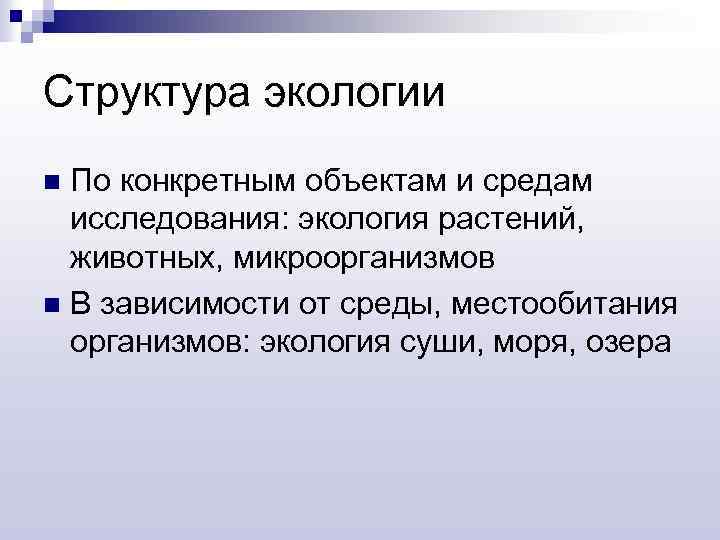 Структура экологии

По конкретным объектам и средам исследования: экология растений, животных, микроорганизмов

В зависимости от среды, местообитания организмов: экология суши, моря, озера